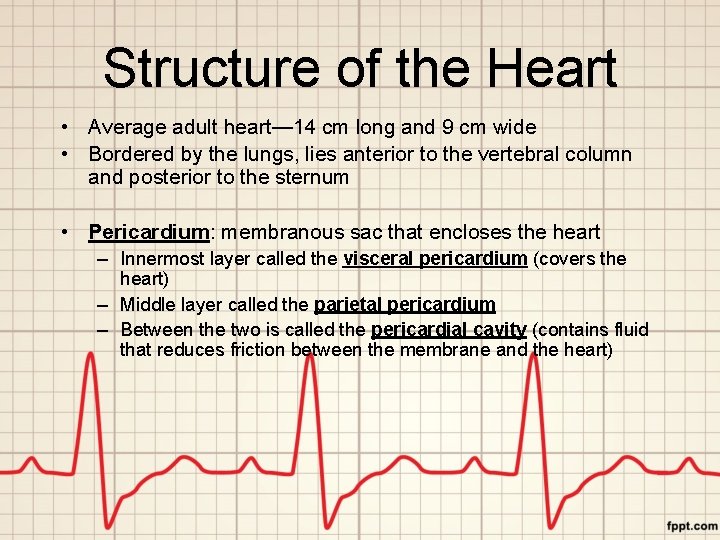 Structure of the Heart

• Average adult heart—14 cm long and 9 cm wide
• Bordered by the lungs, lies anterior to the vertebral column and posterior to the sternum

• Pericardium: membranous sac that encloses the heart
– Innermost layer called the visceral pericardium (covers the heart)
– Middle layer called the parietal pericardium
– Between the two is called the pericardial cavity (contains fluid that reduces friction between the membrane and the heart)

fppt.com